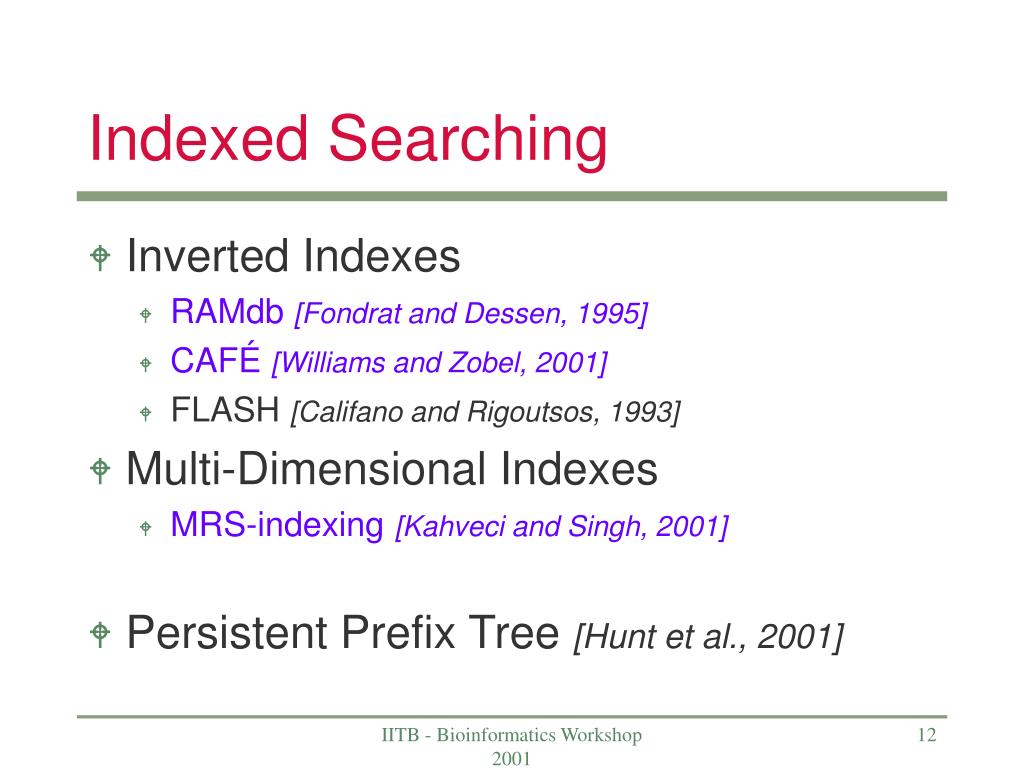 Indexed Searching

Inverted Indexes
RAMdb [Fondrat and Dessen, 1995]
CAFÉ [Williams and Zobel, 2001]
FLASH [Califano and Rigoutsos, 1993]

Multi-Dimensional Indexes
MRS-indexing [Kahveci and Singh, 2001]

Persistent Prefix Tree [Hunt et al., 2001]

IITB - Bioinformatics Workshop 2001

12